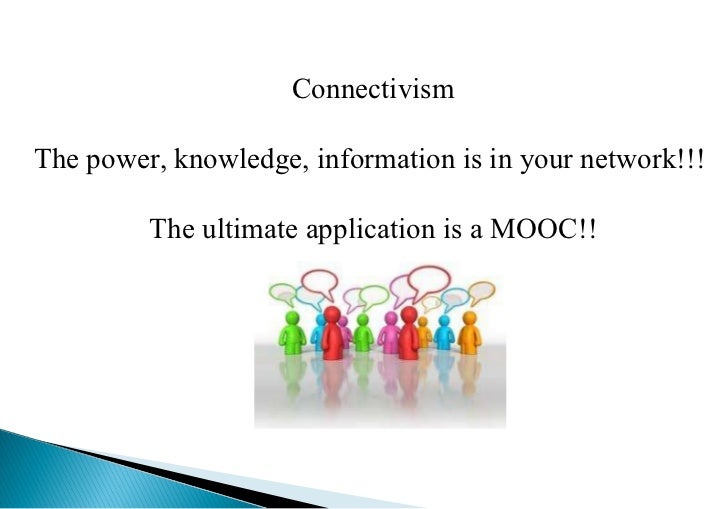 Connectivism

The power, knowledge, information is in your network!!!

The ultimate application is a MOOC!!